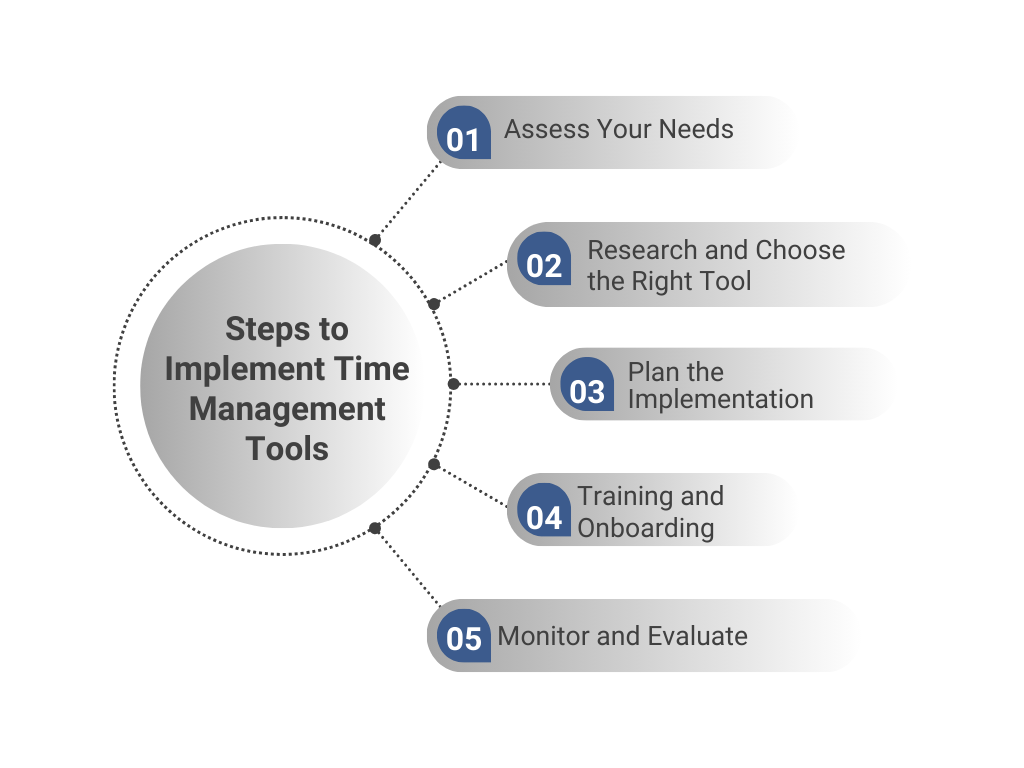 Steps to Implement Time Management Tools

01 Assess Your Needs

02 Research and Choose the Right Tool

03 Plan the Implementation

04 Training and Onboarding

05 Monitor and Evaluate